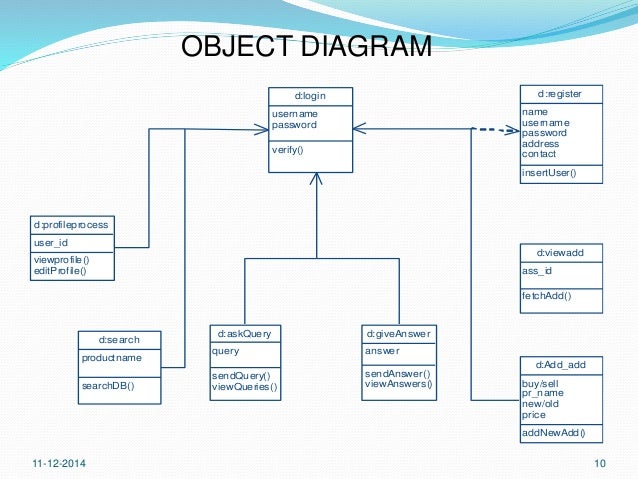 OBJECT DIAGRAM

d:login
username
password
verify()

d:register
name
username
password
address
contact
insertUser()

d:profileprocess
user_id
viewprofile()
editProfile()

d:viewadd
ass_id
fetchAdd()

d:search
productname
searchDB()

d:askQuery
query
sendQuery()
viewQueries()

d:giveAnswer
answer
sendAnswer()
viewAnswers()

d:Add_add
buy/sell
pr_name
new/old
price
addNewAdd()

11-12-2014

10